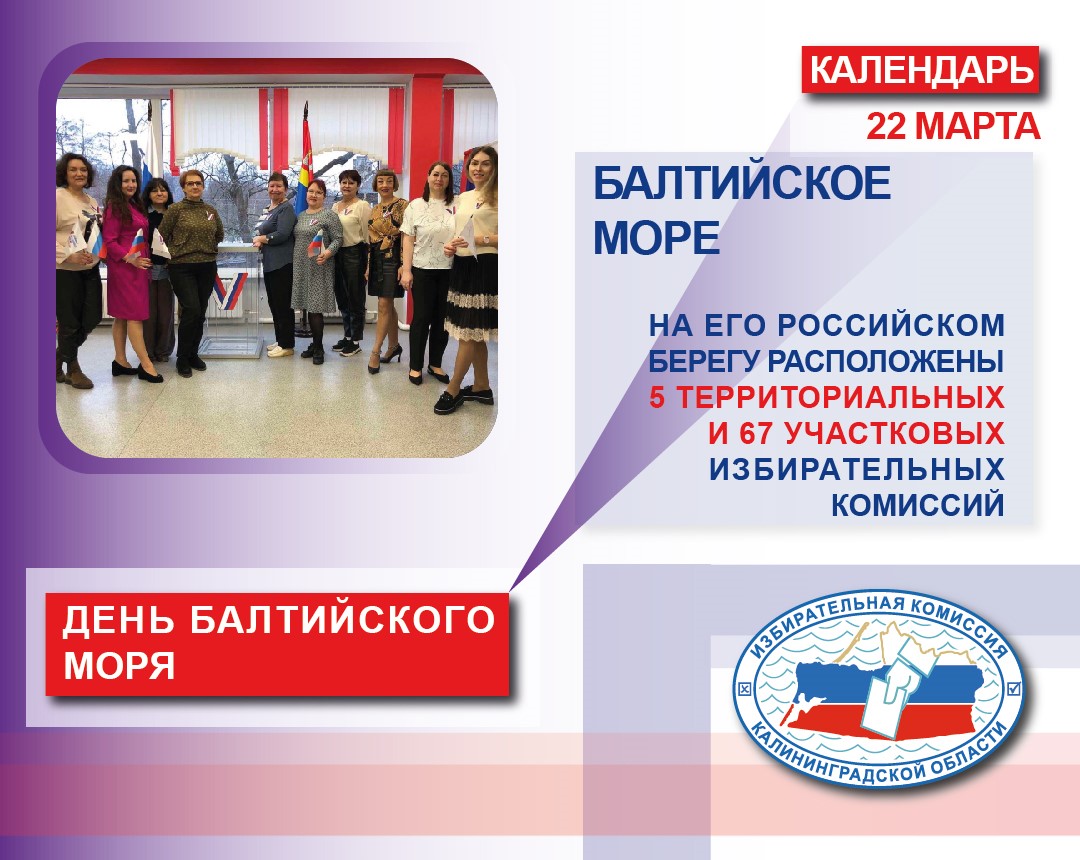 КАЛЕНДАРЬ
22 МАРТА

БАЛТИЙСКОЕ МОРЕ

НА ЕГО РОССИЙСКОМ БЕРЕГУ РАСПОЛОЖЕНЫ 5 ТЕРРИТОРИАЛЬНЫХ И 67 УЧАСТКОВЫХ ИЗБИРАТЕЛЬНЫХ КОМИССИЙ

ДЕНЬ БАЛТИЙСКОГО МОРЯ

ИЗБИРАТЕЛЬНАЯ КОМИССИЯ КАЛИНИНГРАДСКОЙ ОБЛАСТИ